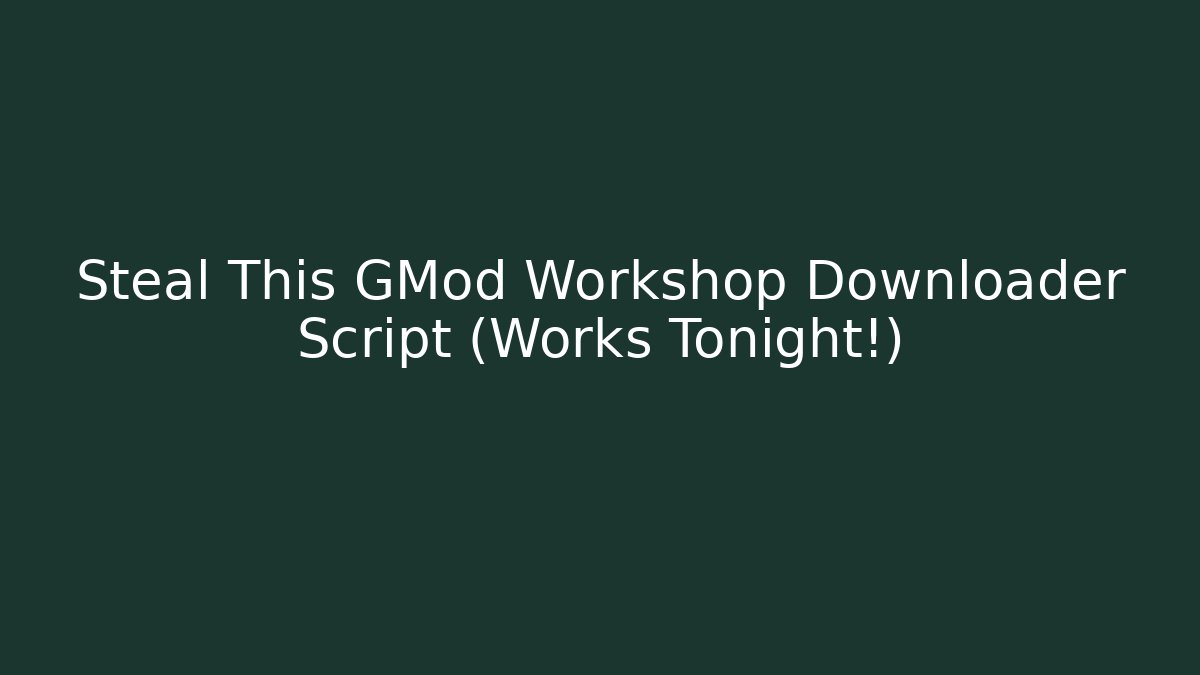 Steal This GMod Workshop Downloader Script (Works Tonight!)